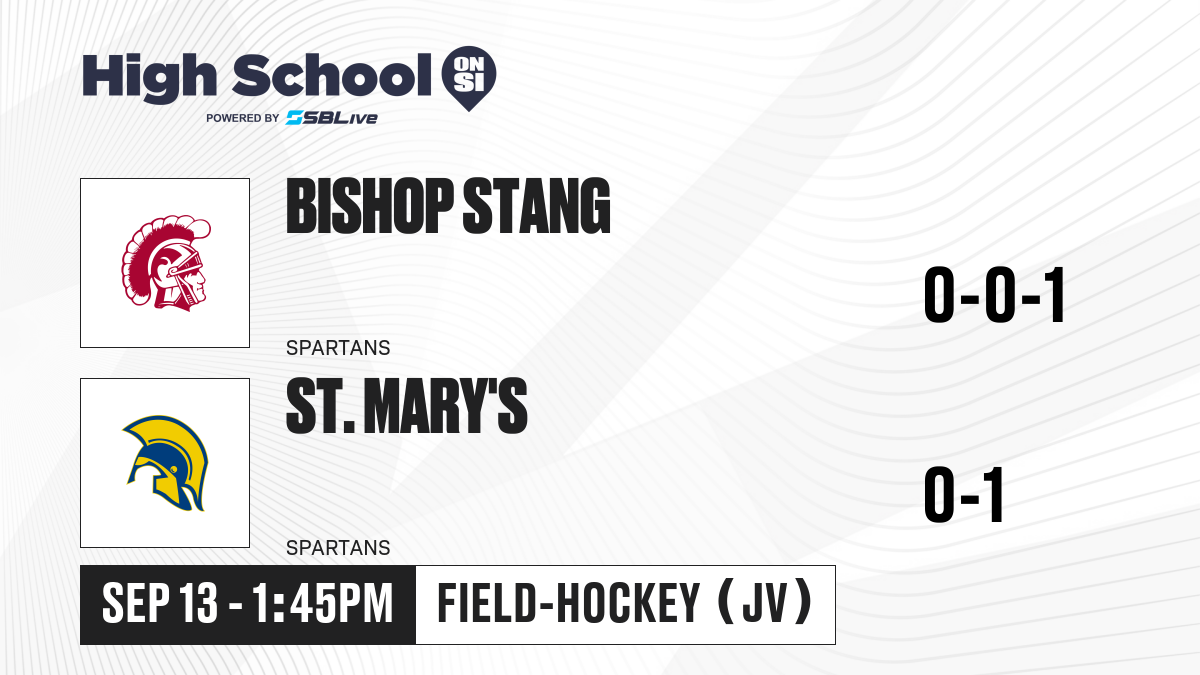 High School ON SI
POWERED BY SBLive

BISHOP STANG
SPARTANS
0-0-1

ST. MARY'S
SPARTANS
0-1

SEP 13 - 1:45PM
FIELD-HOCKEY (JV)